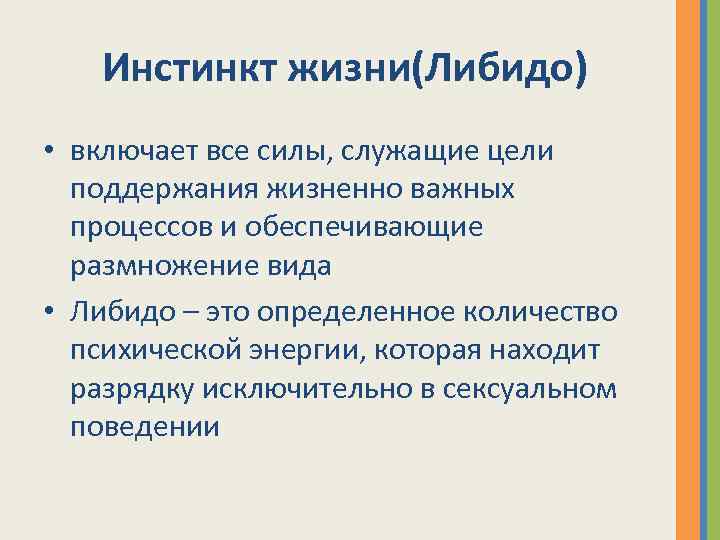 Инстинкт жизни(Либидо)

• включает все силы, служащие цели поддержания жизненно важных процессов и обеспечивающие размножение вида

• Либидо – это определенное количество психической энергии, которая находит разрядку исключительно в сексуальном поведении